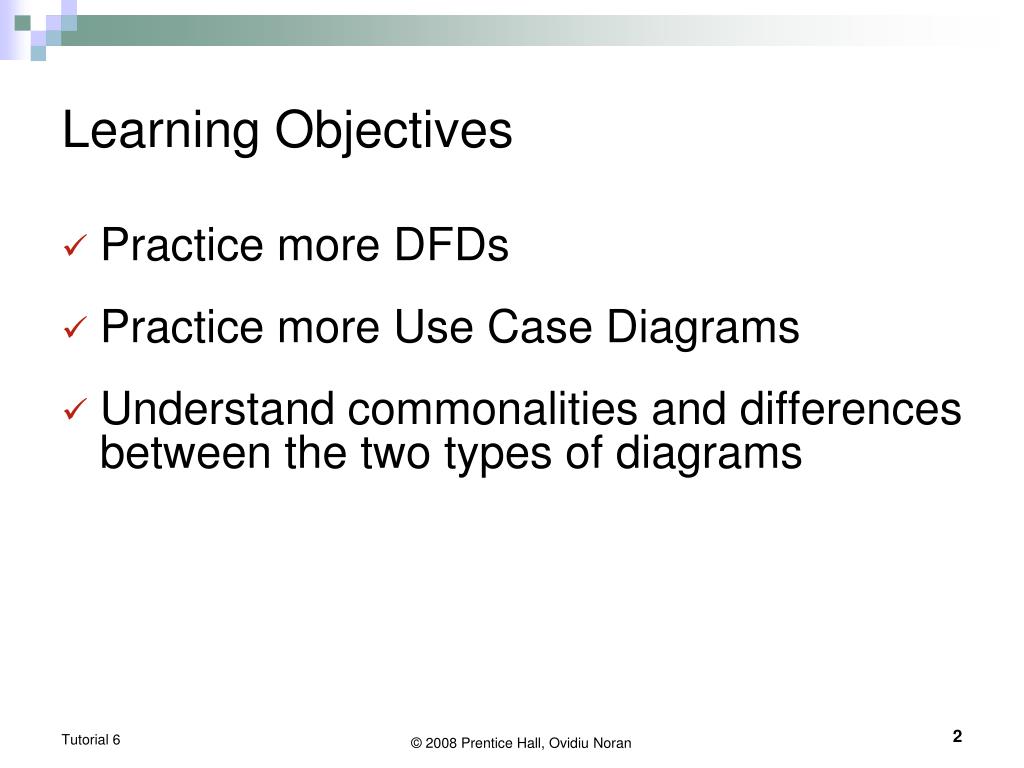 Learning Objectives

✓ Practice more DFDs

✓ Practice more Use Case Diagrams

✓ Understand commonalities and differences between the two types of diagrams

Tutorial 6

© 2008 Prentice Hall, Ovidiu Noran

2